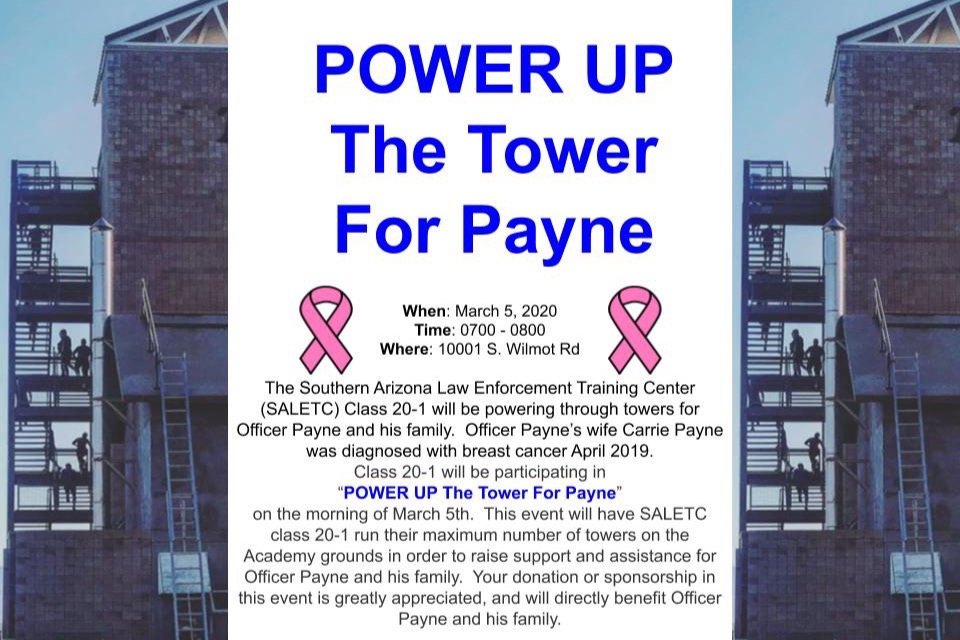 POWER UP
The Tower
For Payne

When: March 5, 2020
Time: 0700 - 0800
Where: 10001 S. Wilmot Rd

The Southern Arizona Law Enforcement Training Center (SALETC) Class 20-1 will be powering through towers for Officer Payne and his family. Officer Payne's wife Carrie Payne was diagnosed with breast cancer April 2019.
Class 20-1 will be participating in
"POWER UP The Tower For Payne"
on the morning of March 5th. This event will have SALETC class 20-1 run their maximum number of towers on the Academy grounds in order to raise support and assistance for Officer Payne and his family. Your donation or sponsorship in this event is greatly appreciated, and will directly benefit Officer Payne and his family.